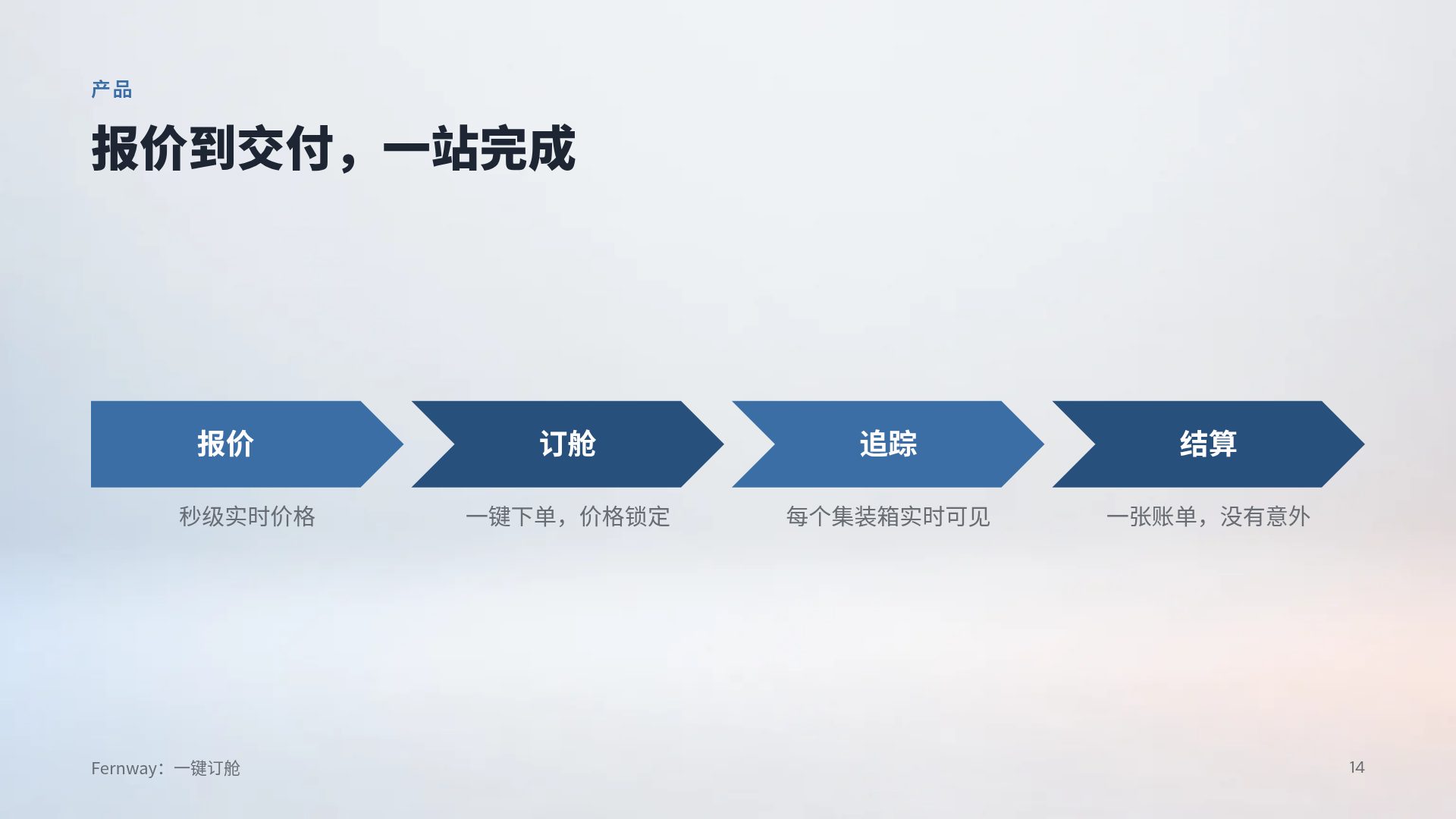 产品

报价到交付，一站完成

报价

秒级实时价格

订舱

一键下单，价格锁定

追踪

每个集装箱实时可见

结算

一张账单，没有意外

Fernway：一键订舱

14